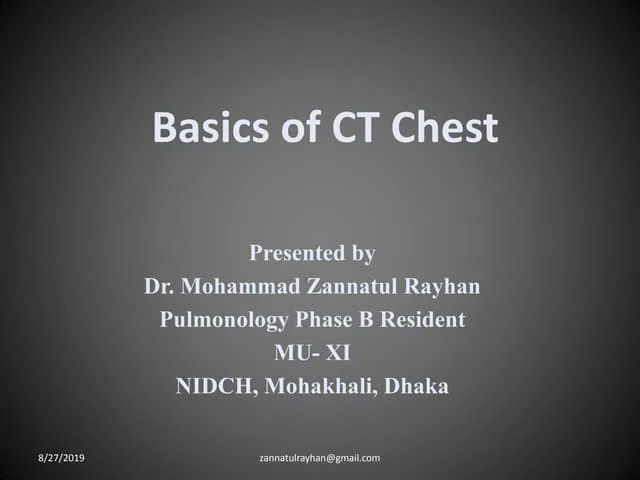 Basics of CT Chest

Presented by
Dr. Mohammad Zannatul Rayhan
Pulmonology Phase B Resident
MU- XI
NIDCH, Mohakhali, Dhaka

8/27/2019

zannatulrayhan@gmail.com